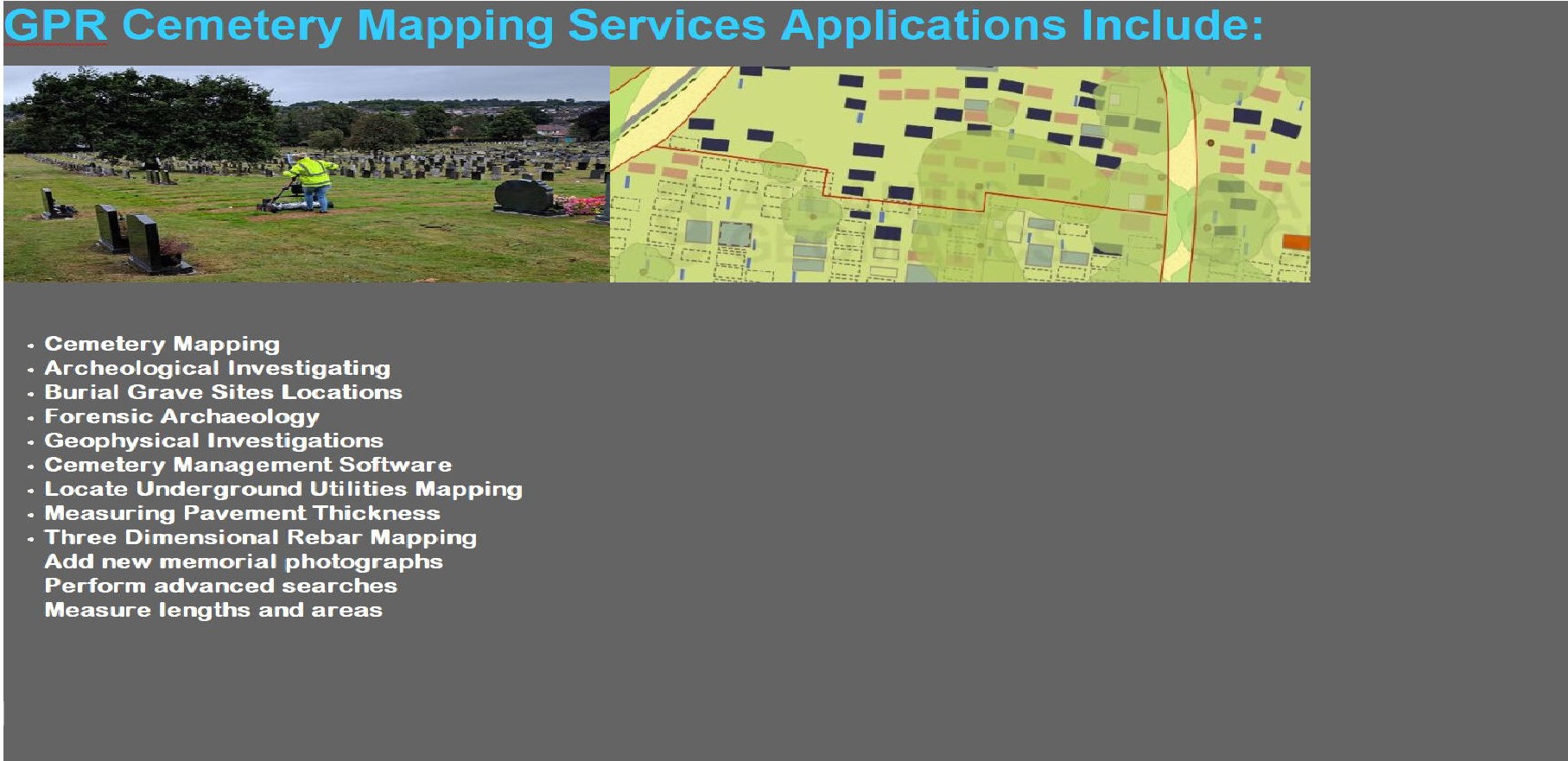 GPR Cemetery Mapping Services Applications Include:

• Cemetery Mapping
• Archeological Investigating
• Burial Grave Sites Locations
• Forensic Archaeology
• Geophysical Investigations
• Cemetery Management Software
• Locate Underground Utilities Mapping
• Measuring Pavement Thickness
• Three Dimensional Rebar Mapping
Add new memorial photographs
Perform advanced searches
Measure lengths and areas